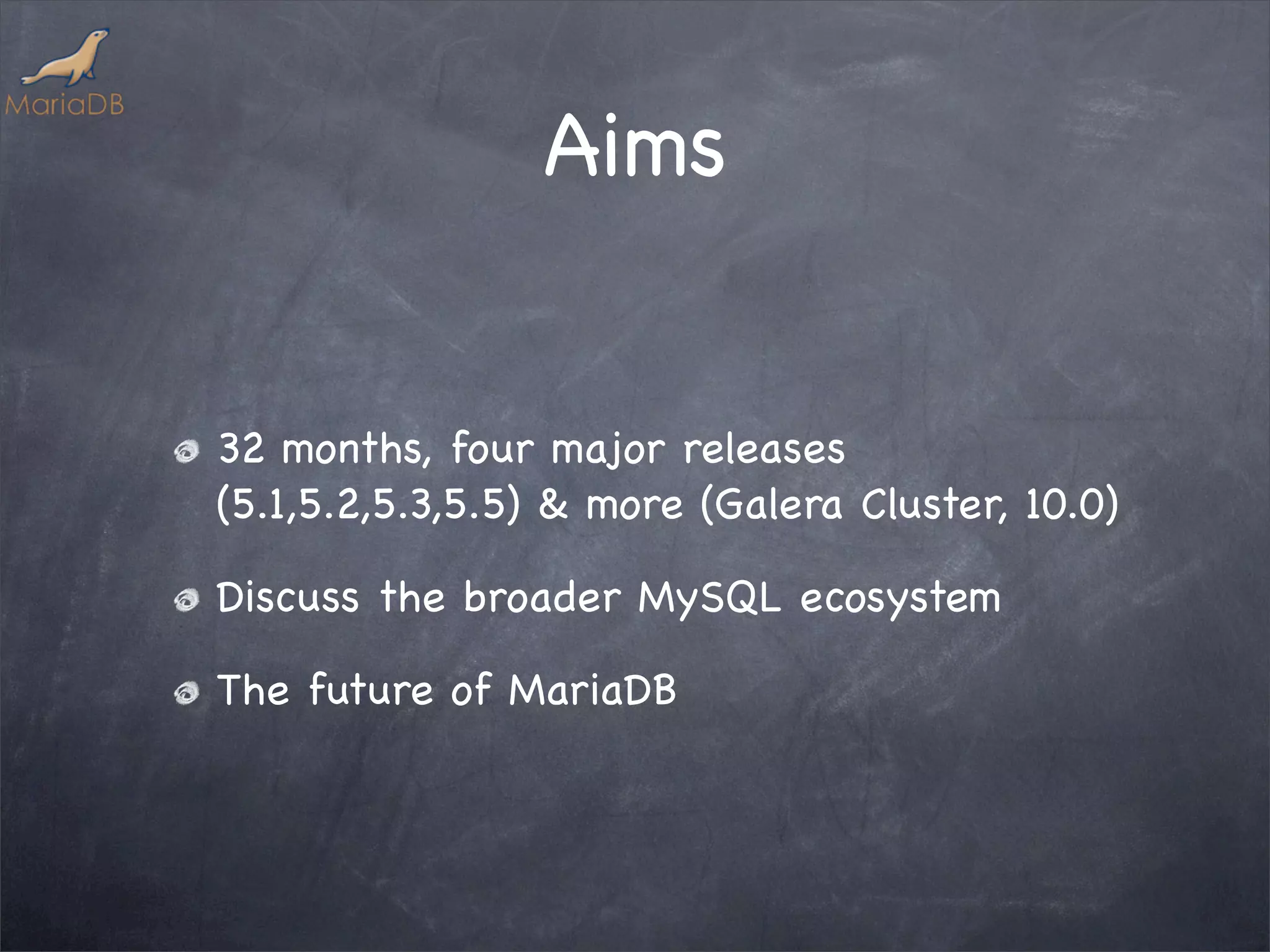 MariaDB

Aims

32 months, four major releases (5.1,5.2,5.3,5.5) & more (Galera Cluster, 10.0)

Discuss the broader MySQL ecosystem

The future of MariaDB